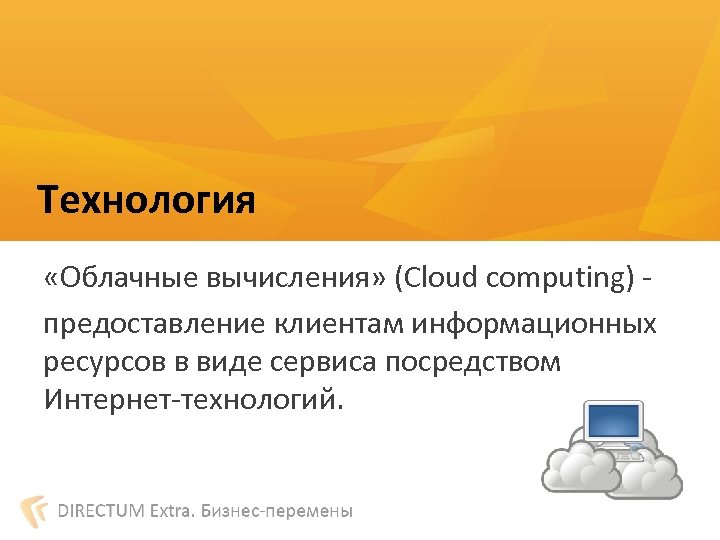 Технология

«Облачные вычисления» (Cloud computing) -

предоставление клиентам информационных ресурсов в виде сервиса посредством Интернет-технологий.

DIRECTUM Extra. Бизнес-перемены